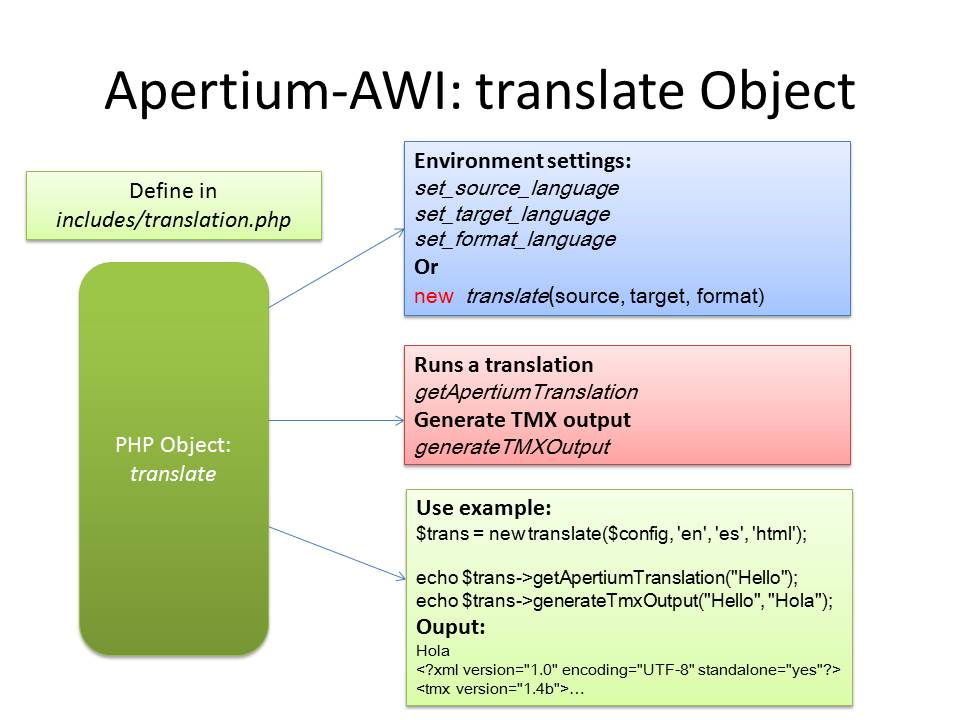 Apertium-AWI: translate Object

Define in
includes/translation.php

PHP Object:
translate

Environment settings:
set_source_language
set_target_language
set_format_language
Or
new translate(source, target, format)

Runs a translation
getApertiumTranslation
Generate TMX output
generateTMXOutput

Use example:
$trans = new translate($config, 'en', 'es', 'html');

echo $trans->getApertiumTranslation("Hello");
echo $trans->generateTmxOutput("Hello", "Hola");
Ouput:
Hola
<?xml version="1.0" encoding="UTF-8" standalone="yes"?>
<tmx version="1.4b">…